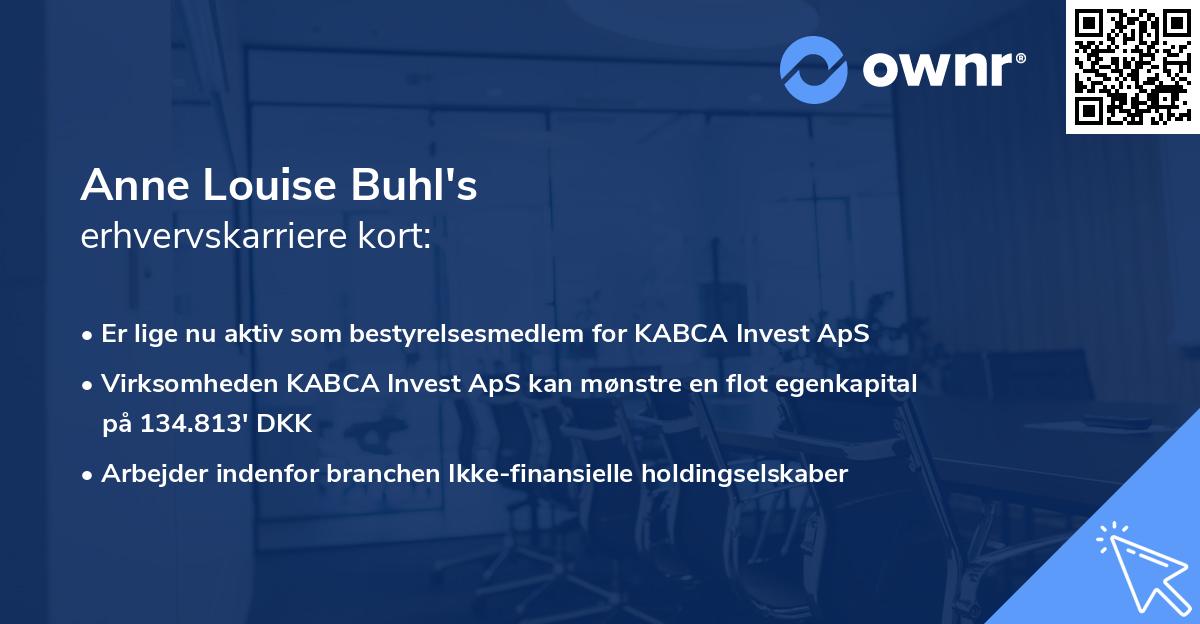 ownr®

Anne Louise Buhl's
erhvervskarriere kort:

• Er lige nu aktiv som bestyrelsesmedlem for KABCA Invest ApS

• Virksomheden KABCA Invest ApS kan mønstre en flot egenkapital på 134.813' DKK

• Arbejder indenfor branchen Ikke-finansielle holdingselskaber